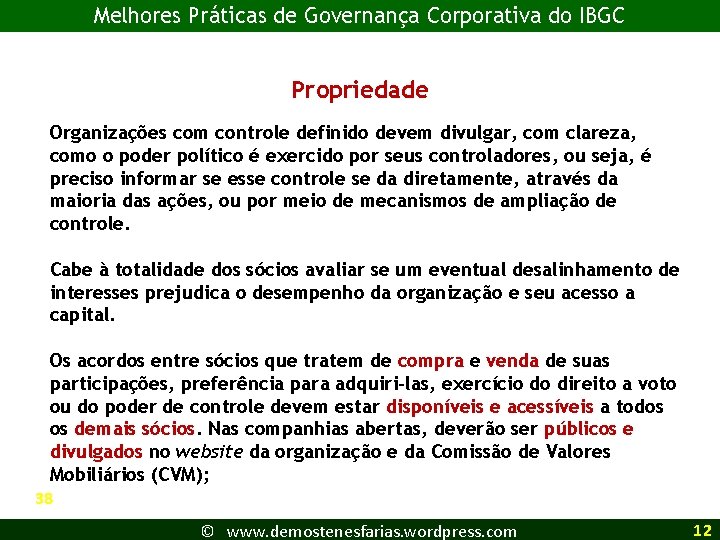 Melhores Práticas de Governança Corporativa do IBGC

Propriedade

Organizações com controle definido devem divulgar, com clareza, como o poder político é exercido por seus controladores, ou seja, é preciso informar se esse controle se da diretamente, através da maioria das ações, ou por meio de mecanismos de ampliação de controle.

Cabe à totalidade dos sócios avaliar se um eventual desalinhamento de interesses prejudica o desempenho da organização e seu acesso a capital.

Os acordos entre sócios que tratem de compra e venda de suas participações, preferência para adquiri-las, exercício do direito a voto ou do poder de controle devem estar disponíveis e acessíveis a todos os demais sócios. Nas companhias abertas, deverão ser públicos e divulgados no website da organização e da Comissão de Valores Mobiliários (CVM);

38

© www.demostenesfarias.wordpress.com

12